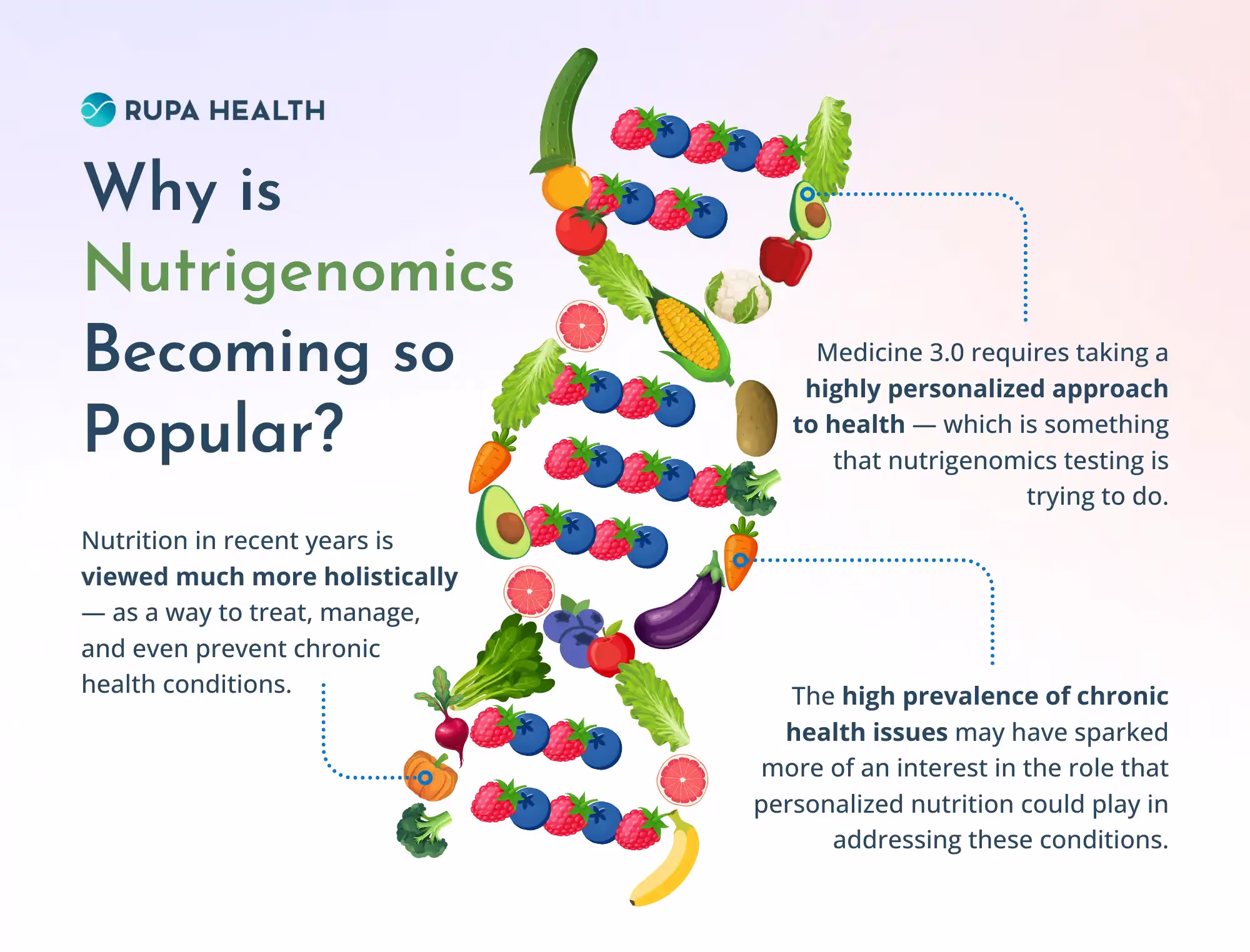 RUPA HEALTH

Why is Nutrigenomics Becoming so Popular?

Nutrition in recent years is viewed much more holistically — as a way to treat, manage, and even prevent chronic health conditions.

Medicine 3.0 requires taking a highly personalized approach to health — which is something that nutrigenomics testing is trying to do.

The high prevalence of chronic health issues may have sparked more of an interest in the role that personalized nutrition could play in addressing these conditions.